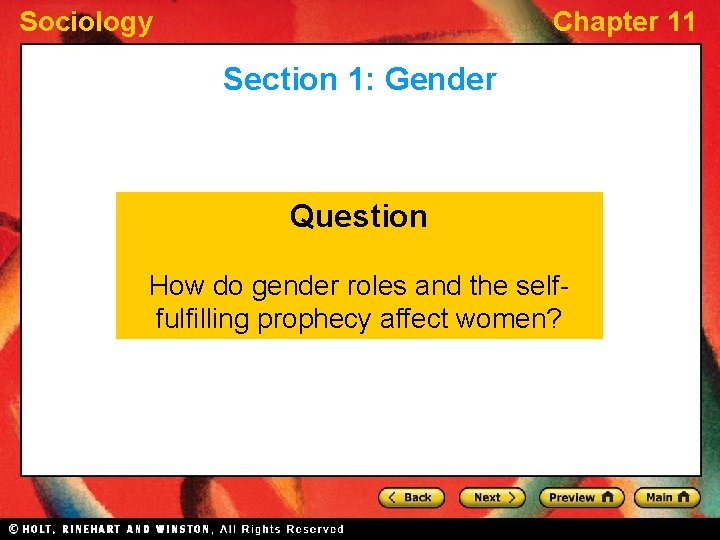 Sociology

Chapter 11

Section 1: Gender

Question

How do gender roles and the self-fulfilling prophecy affect women?

Back

Next

Preview

Main

© HOLT, RINEHART AND WINSTON, All Rights Reserved